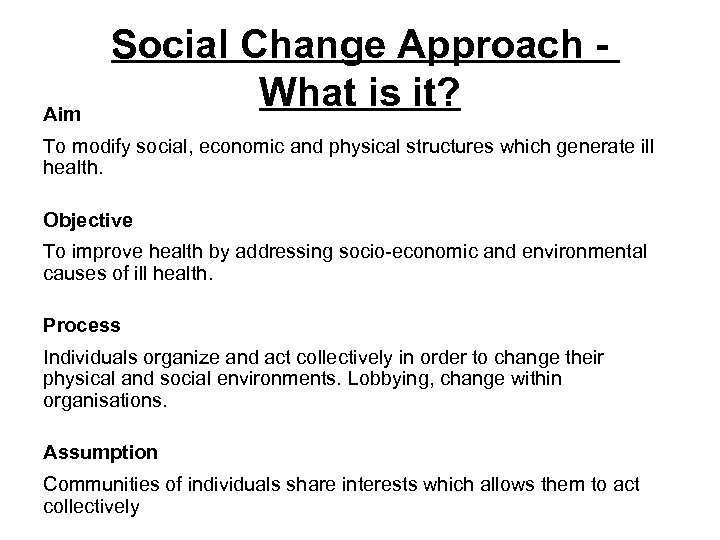 Social Change Approach - What is it?

Aim

To modify social, economic and physical structures which generate ill health.

Objective

To improve health by addressing socio-economic and environmental causes of ill health.

Process

Individuals organize and act collectively in order to change their physical and social environments. Lobbying, change within organisations.

Assumption

Communities of individuals share interests which allows them to act collectively